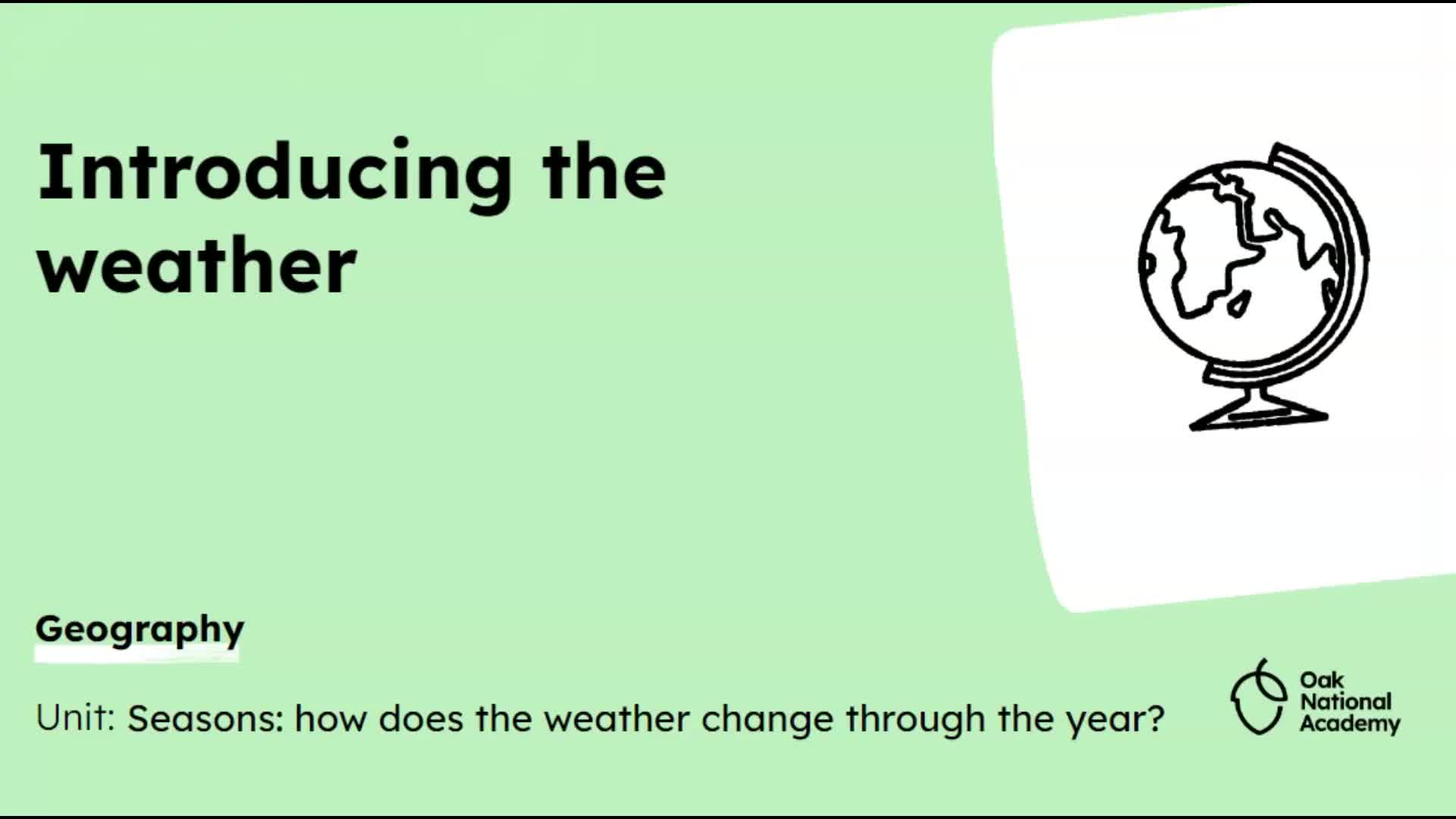 Introducing the weather

Geography

Unit: Seasons: how does the weather change through the year?

Oak National Academy